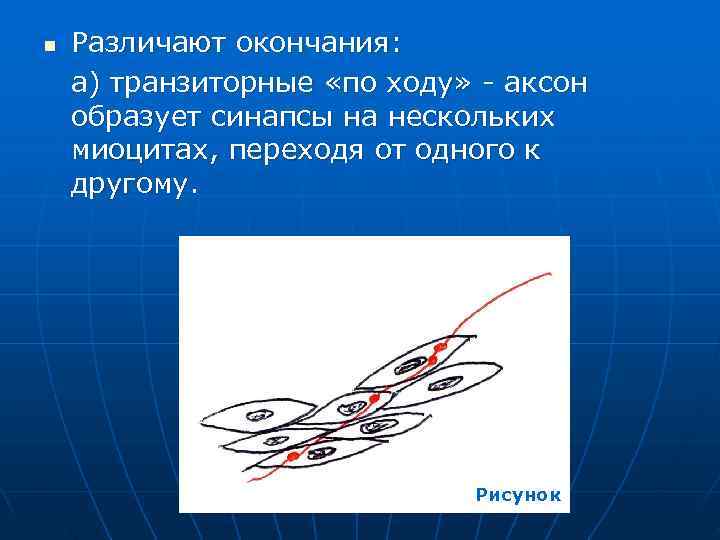 Различают окончания:

а) транзиторные «по ходу» - аксон образует синапсы на нескольких миоцитах, переходя от одного к другому.

Рисунок